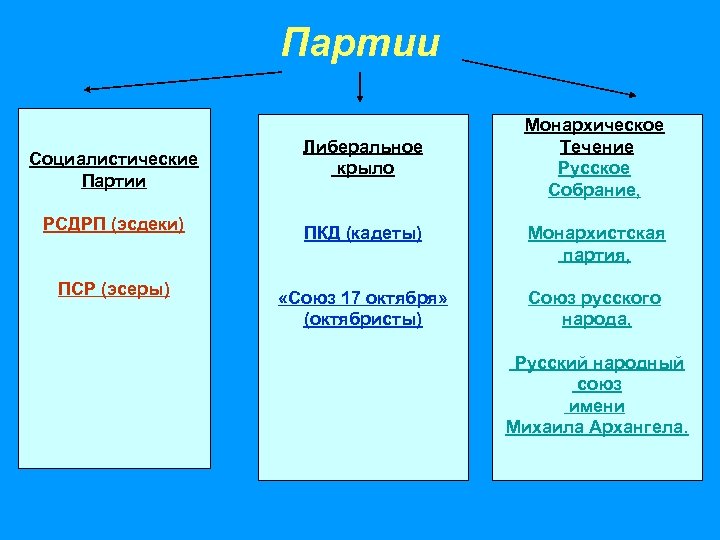 Партии

Социалистические Партии

РСДРП (эсдеки)

ПСР (эсеры)

Либеральное крыло

ПКД (кадеты)

«Союз 17 октября» (октябристы)

Монархическое Течение

Русское Собрание,

Монархистская партия,

Союз русского народа,

Русский народный союз имени Михаила Архангела.